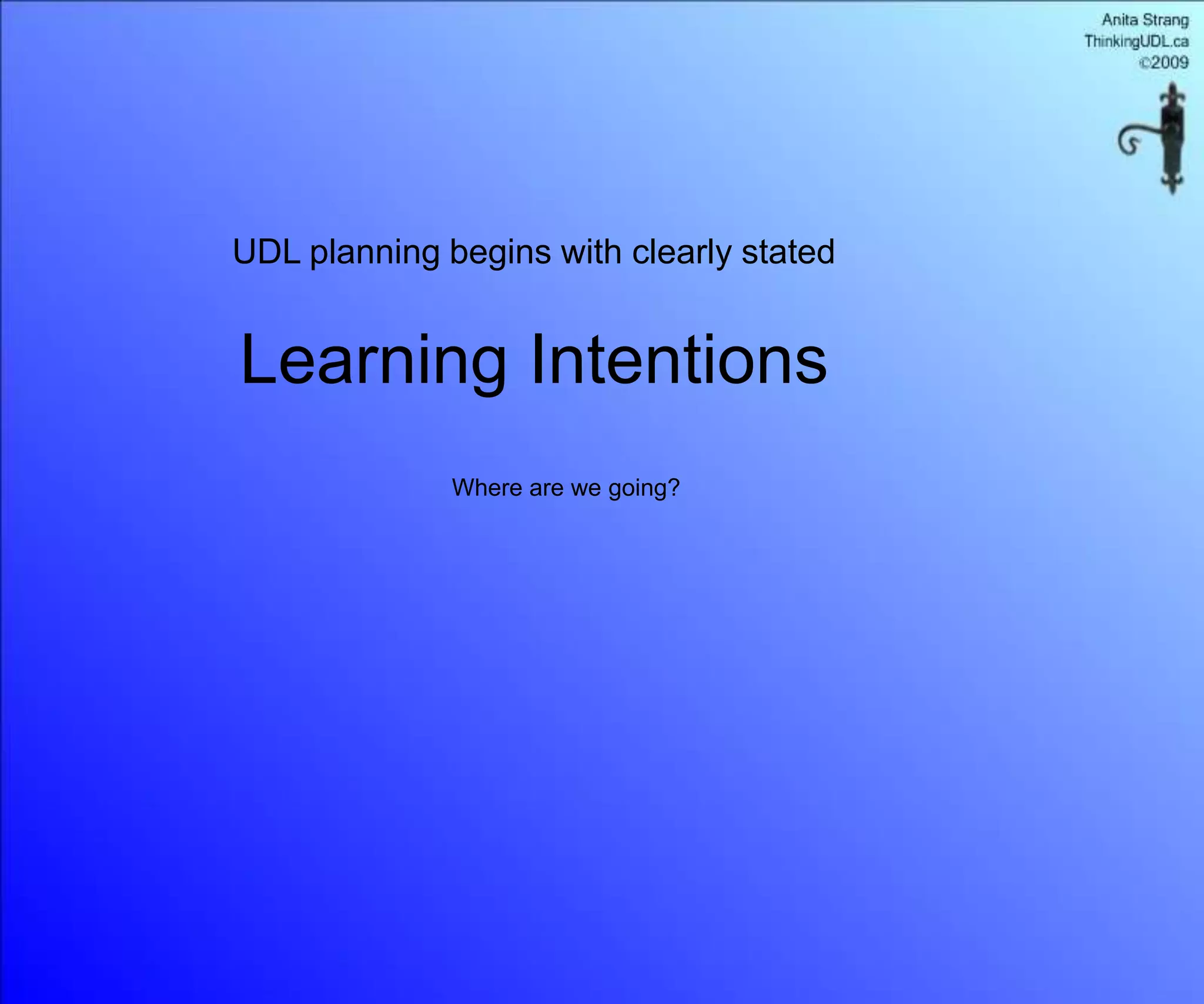 Anita Strang
ThinkingUDL.ca
©2009

UDL planning begins with clearly stated

Learning Intentions

Where are we going?